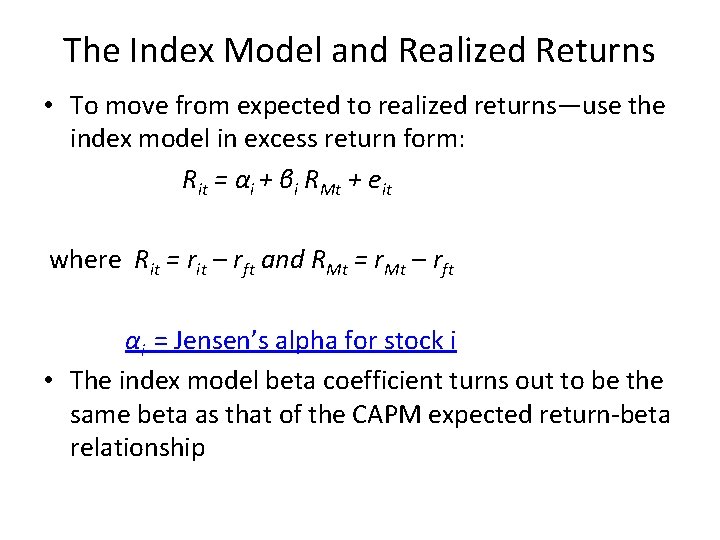 The Index Model and Realized Returns

• To move from expected to realized returns—use the index model in excess return form:

$R_{it} = \alpha_i + \beta_i R_{Mt} + e_{it}$

where $R_{it} = r_{it} - r_{ft}$ and $R_{Mt} = r_{Mt} - r_{ft}$

$\alpha_i$ = Jensen's alpha for stock i

• The index model beta coefficient turns out to be the same beta as that of the CAPM expected return-beta relationship